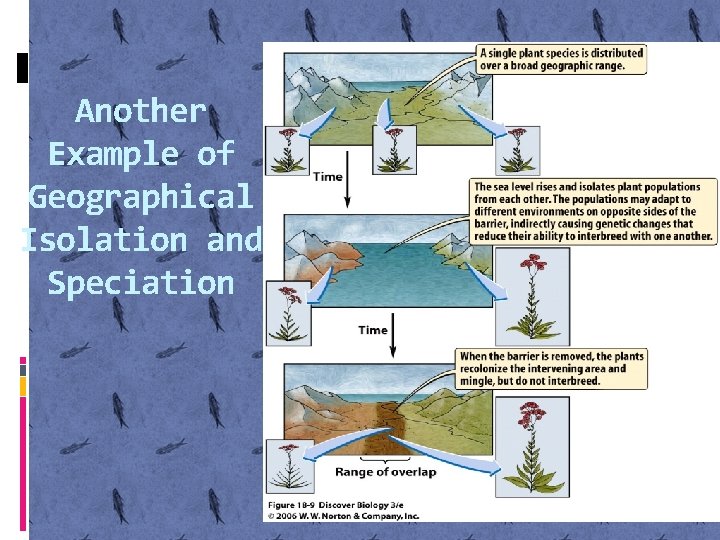 Another Example of Geographical Isolation and Speciation

A single plant species is distributed over a broad geographic range.

Time

The sea level rises and isolates plant populations from each other. The populations may adapt to different environments on opposite sides of the barrier, indirectly causing genetic changes that reduce their ability to interbreed with one another.

Time

When the barrier is removed, the plants recolonize the intervening area and mingle, but do not interbreed.

Range of overlap

Figure 18-9 Discover Biology 3/e
© 2006 W. W. Norton & Company, Inc.